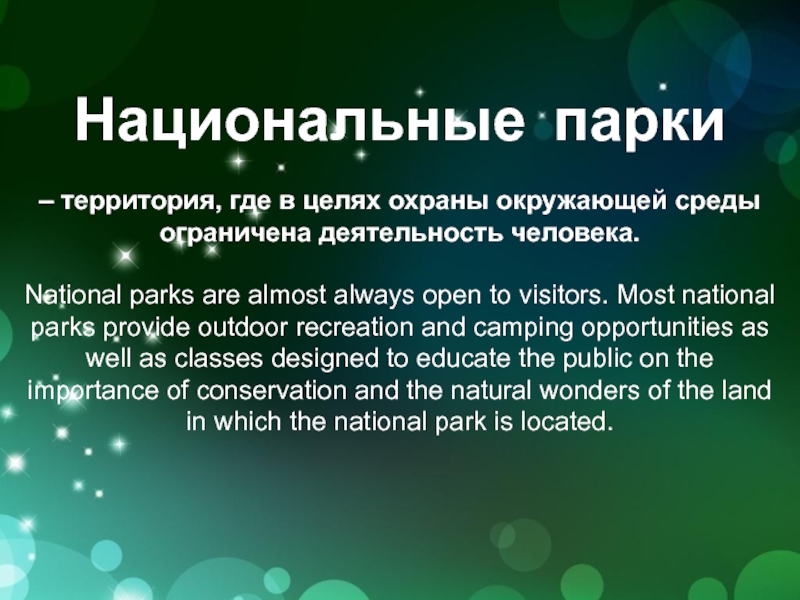 Национальные парки

– территория, где в целях охраны окружающей среды ограничена деятельность человека.

National parks are almost always open to visitors. Most national parks provide outdoor recreation and camping opportunities as well as classes designed to educate the public on the importance of conservation and the natural wonders of the land in which the national park is located.